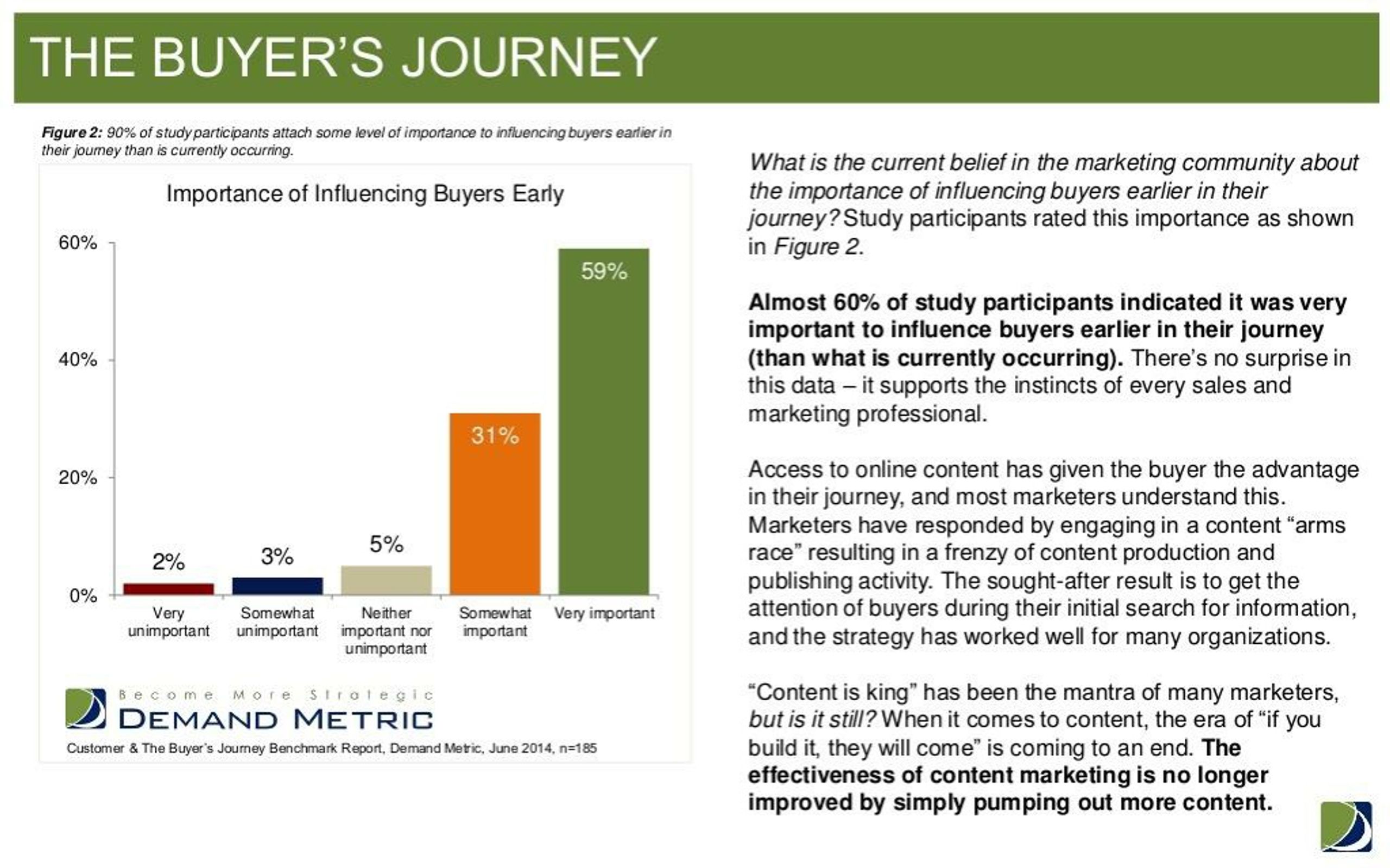 THE BUYER'S JOURNEY

Figure 2: 90% of study participants attach some level of importance to influencing buyers earlier in their journey than is currently occurring.

Importance of Influencing Buyers Early

60%
40%
20%
0%

2%
3%
5%
31%
59%

Very unimportant
Somewhat unimportant
Neither important nor unimportant
Somewhat important
Very important

Become More Strategic
DEMAND METRIC

Customer & The Buyer's Journey Benchmark Report, Demand Metric, June 2014, n=185

What is the current belief in the marketing community about the importance of influencing buyers earlier in their journey? Study participants rated this importance as shown in Figure 2.

Almost 60% of study participants indicated it was very important to influence buyers earlier in their journey (than what is currently occurring). There's no surprise in this data – it supports the instincts of every sales and marketing professional.

Access to online content has given the buyer the advantage in their journey, and most marketers understand this. Marketers have responded by engaging in a content "arms race" resulting in a frenzy of content production and publishing activity. The sought-after result is to get the attention of buyers during their initial search for information, and the strategy has worked well for many organizations.

"Content is king" has been the mantra of many marketers, but is it still? When it comes to content, the era of "if you build it, they will come" is coming to an end. The effectiveness of content marketing is no longer improved by simply pumping out more content.